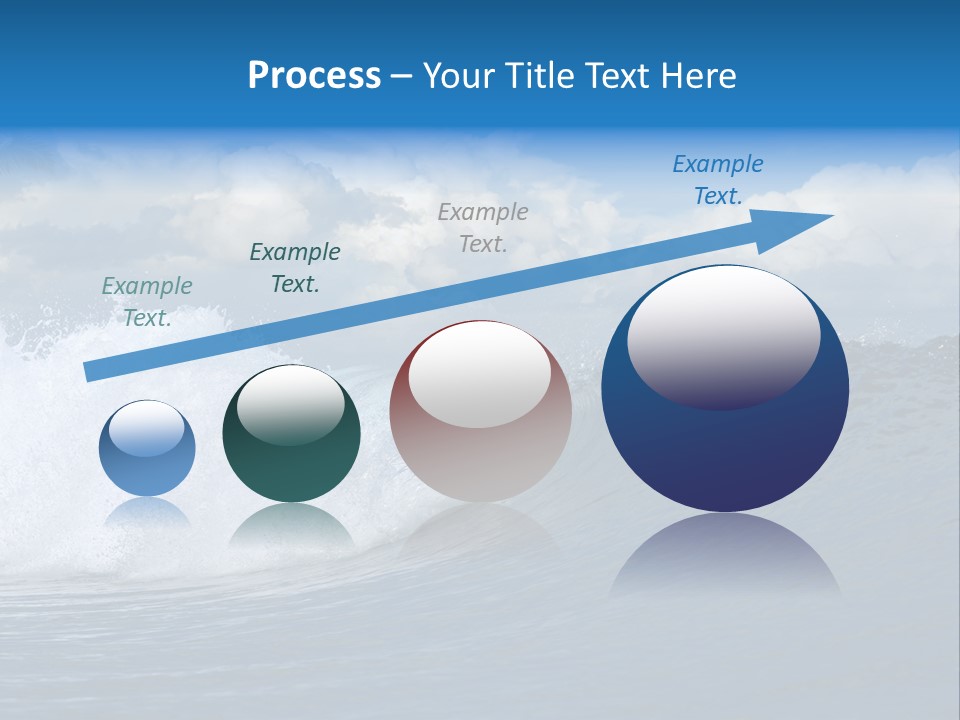 Process – Your Title Text Here

Example Text.

Example Text.

Example Text.

Example Text.